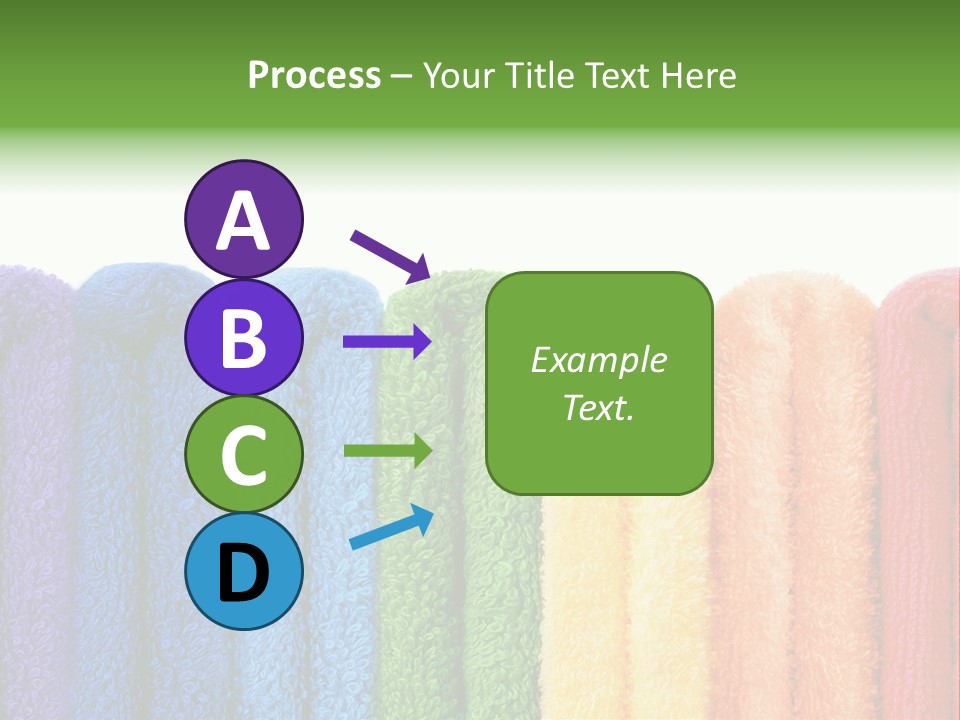 Process – Your Title Text Here

A

B

C

D

Example Text.